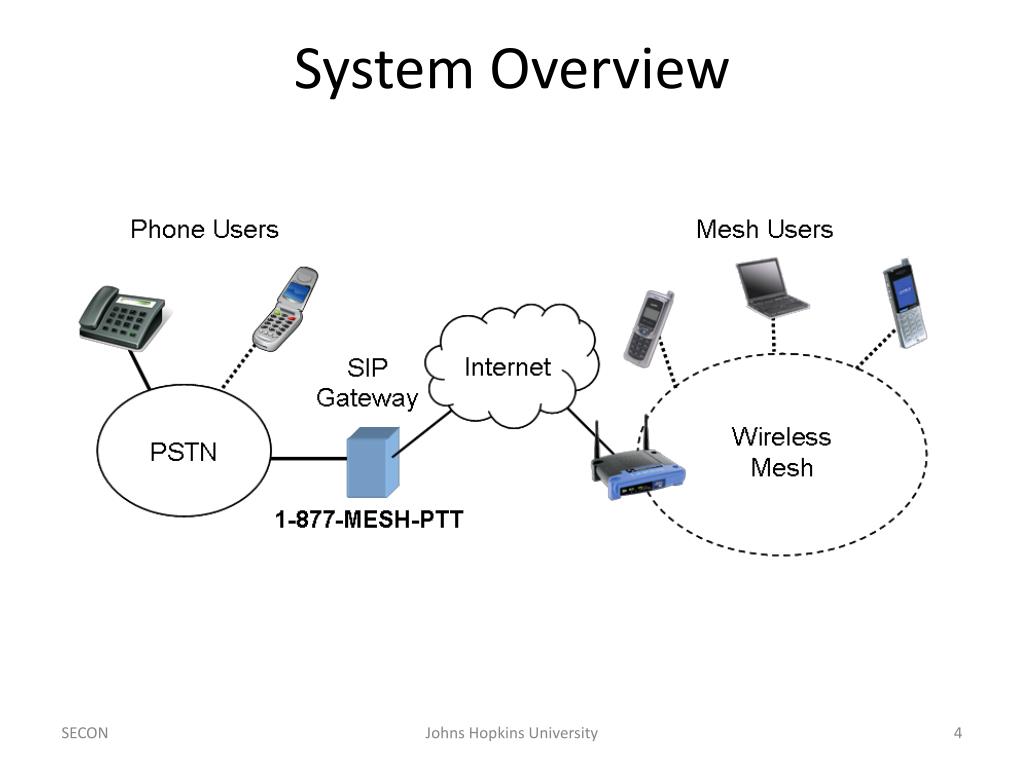 System Overview

Phone Users

Mesh Users

SIP Gateway

Internet

PSTN

Wireless Mesh

1-877-MESH-PTT

SECON

Johns Hopkins University

4